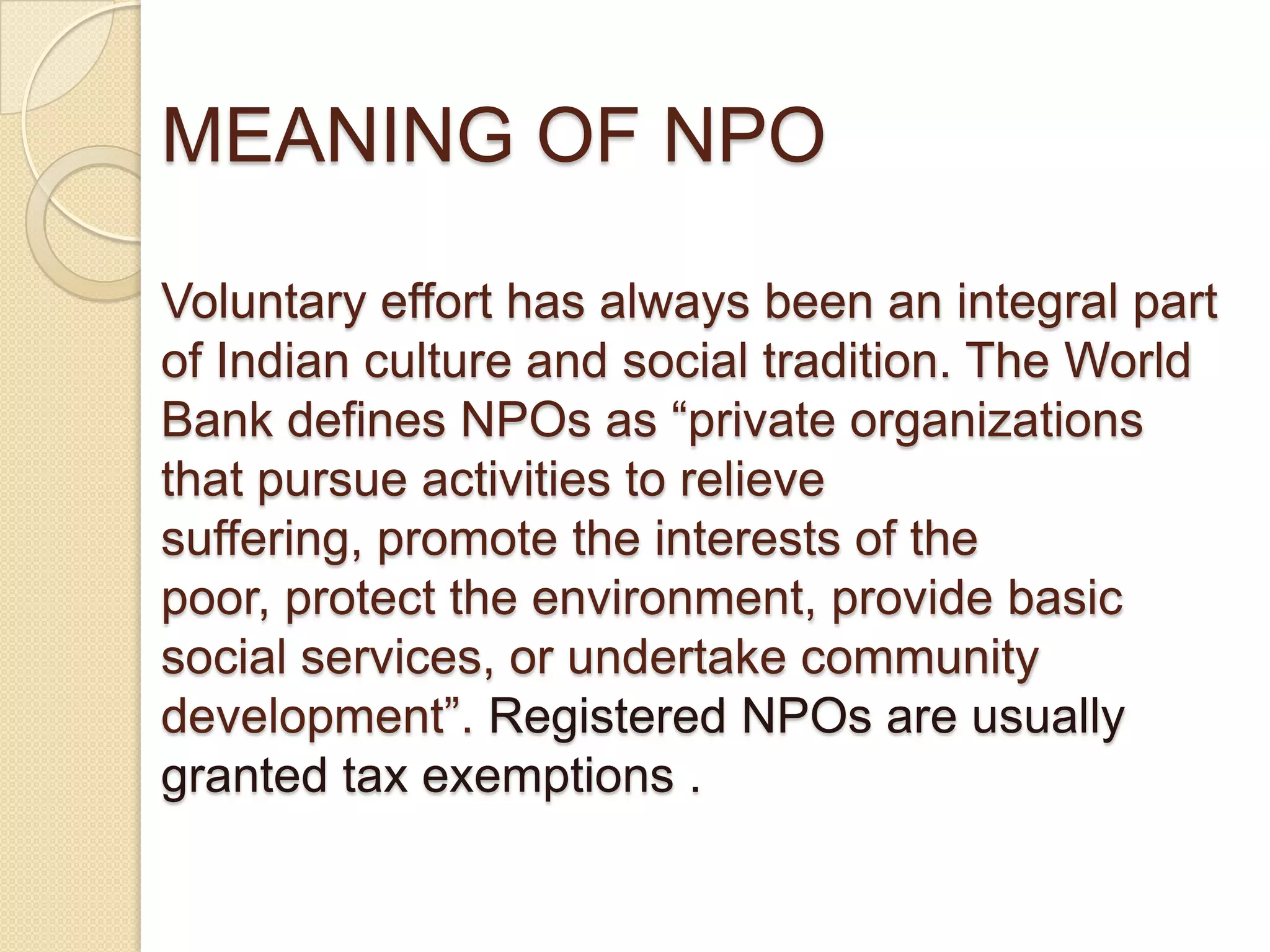 MEANING OF NPO

Voluntary effort has always been an integral part of Indian culture and social tradition. The World Bank defines NPOs as “private organizations that pursue activities to relieve suffering, promote the interests of the poor, protect the environment, provide basic social services, or undertake community development”. Registered NPOs are usually granted tax exemptions .